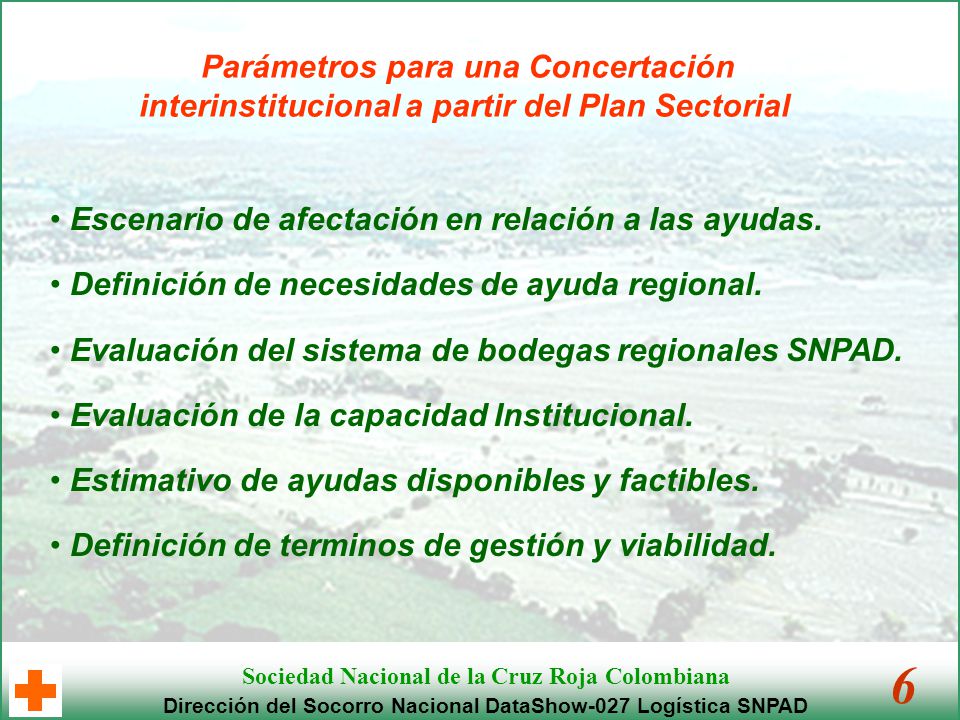 Parámetros para una Concertación interinstitucional a partir del Plan Sectorial

• Escenario de afectación en relación a las ayudas.

• Definición de necesidades de ayuda regional.

• Evaluación del sistema de bodegas regionales SNPAD.

• Evaluación de la capacidad Institucional.

• Estimativo de ayudas disponibles y factibles.

• Definición de terminos de gestión y viabilidad.

Sociedad Nacional de la Cruz Roja Colombiana
Dirección del Socorro Nacional DataShow-027 Logística SNPAD

6